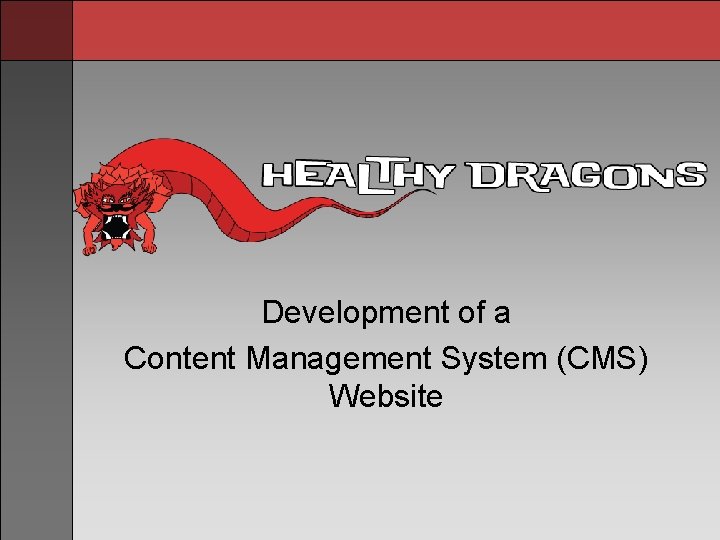 HEALTHY DRAGONS

Development of a
Content Management System (CMS)
Website